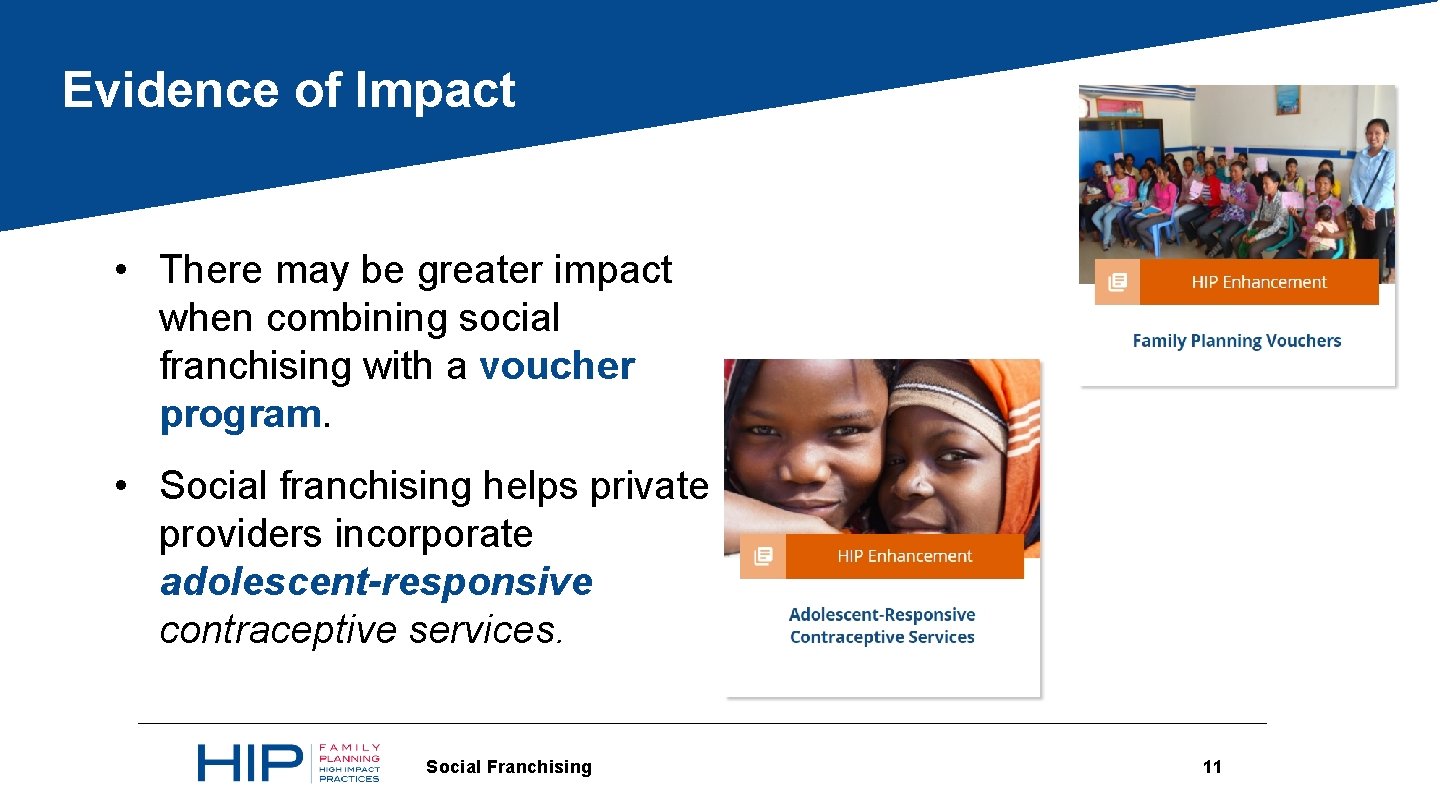 Evidence of Impact

• There may be greater impact when combining social franchising with a voucher program.

• Social franchising helps private providers incorporate adolescent-responsive contraceptive services.

HIP Enhancement

Family Planning Vouchers

HIP Enhancement

Adolescent-Responsive Contraceptive Services

HIP FAMILY PLANNING HIGH IMPACT PRACTICES

Social Franchising

11